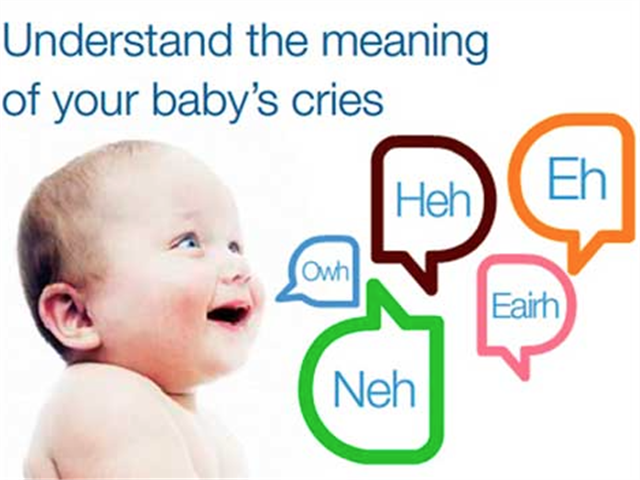 Understand the meaning of your baby's cries

Heh

Eh

Owh

Eairh

Neh